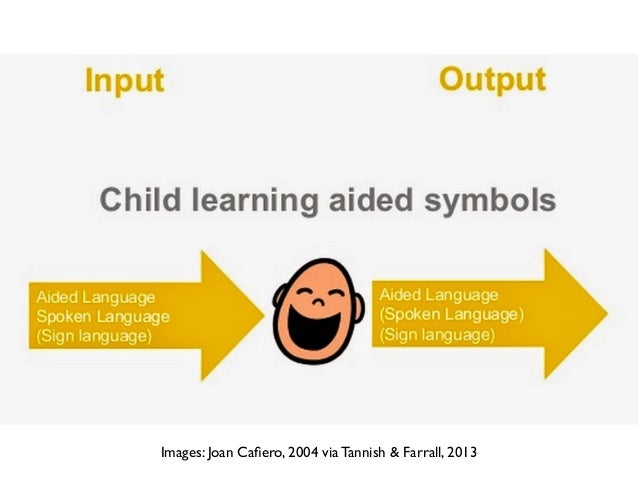 Input

Output

Child learning aided symbols

Aided Language
Spoken Language
(Sign language)

Aided Language
(Spoken Language)
(Sign language)

Images: Joan Cafiero, 2004 via Tannish & Farrall, 2013